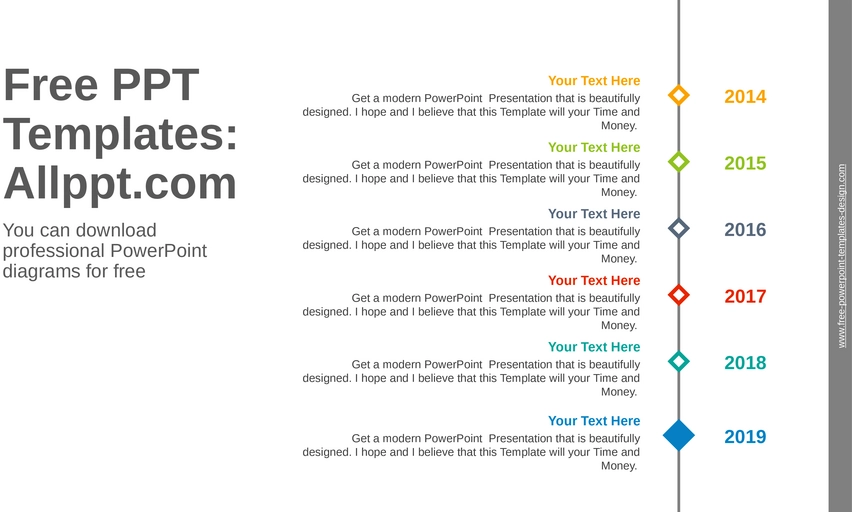 Free PPT Templates: Allppt.com

You can download professional PowerPoint diagrams for free

Your Text Here
Get a modern PowerPoint Presentation that is beautifully designed. I hope and I believe that this Template will your Time and Money.

2014

Your Text Here
Get a modern PowerPoint Presentation that is beautifully designed. I hope and I believe that this Template will your Time and Money.

2015

Your Text Here
Get a modern PowerPoint Presentation that is beautifully designed. I hope and I believe that this Template will your Time and Money.

2016

Your Text Here
Get a modern PowerPoint Presentation that is beautifully designed. I hope and I believe that this Template will your Time and Money.

2017

Your Text Here
Get a modern PowerPoint Presentation that is beautifully designed. I hope and I believe that this Template will your Time and Money.

2018

Your Text Here
Get a modern PowerPoint Presentation that is beautifully designed. I hope and I believe that this Template will your Time and Money.

2019

www.free-powerpoint-templates-design.com